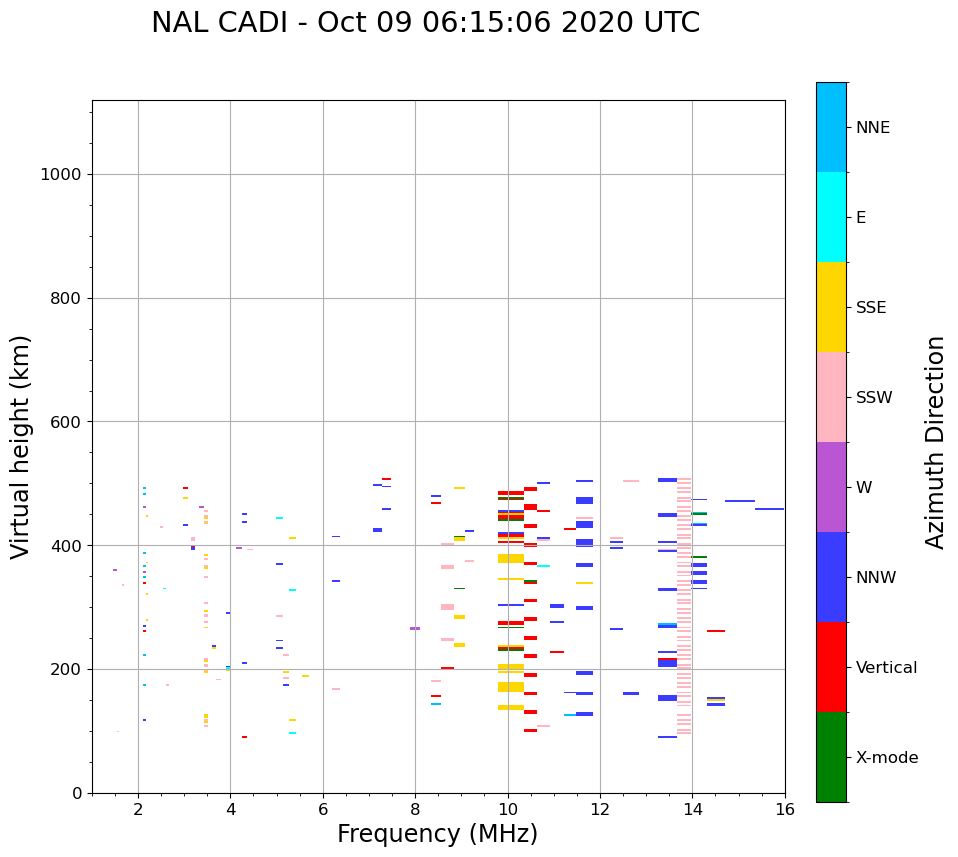 NAL CADI - Oct 09 06:15:06 2020 UTC

Virtual height (km)

1000
800
600
400
200
0

2
4
6
8
10
12
14
16

Frequency (MHz)

NNE
E
SSE
SSW
W
NNW
Vertical
X-mode

Azimuth Direction